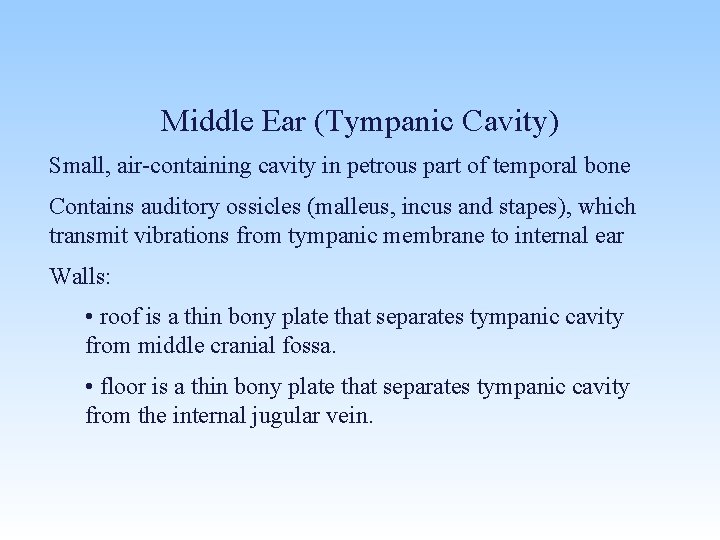 Middle Ear (Tympanic Cavity)

Small, air-containing cavity in petrous part of temporal bone

Contains auditory ossicles (malleus, incus and stapes), which transmit vibrations from tympanic membrane to internal ear

Walls:

• roof is a thin bony plate that separates tympanic cavity from middle cranial fossa.

• floor is a thin bony plate that separates tympanic cavity from the internal jugular vein.